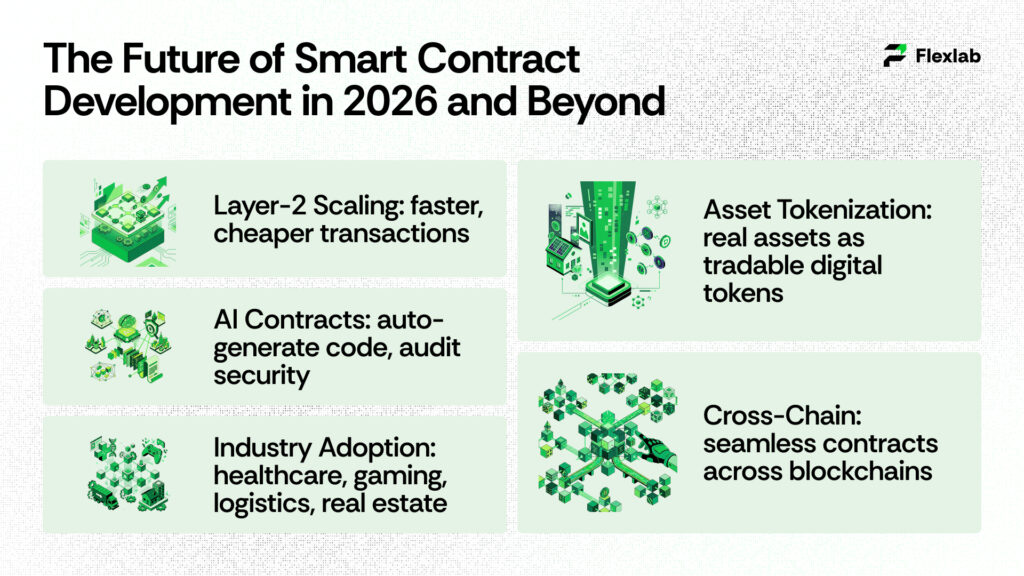 The Future of Smart Contract Development in 2026 and Beyond

Flexlab

Layer-2 Scaling: faster, cheaper transactions

AI Contracts: auto-generate code, audit security

Industry Adoption: healthcare, gaming, logistics, real estate

Asset Tokenization: real assets as tradable digital tokens

Cross-Chain: seamless contracts across blockchains